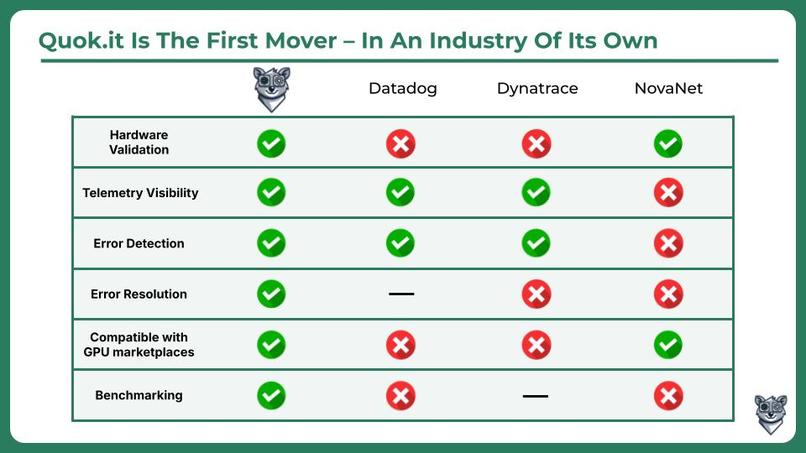 Quok.it Is The First Mover – In An Industry Of Its Own

| | | Datadog | Dynatrace | NovaNet |
|---|---|---|---|---|
| Hardware Validation | ✓ | ✗ | ✗ | ✓ |
| Telemetry Visibility | ✓ | ✓ | ✓ | ✗ |
| Error Detection | ✓ | ✓ | ✓ | ✗ |
| Error Resolution | ✓ | — | ✗ | ✗ |
| Compatible with GPU marketplaces | ✓ | ✗ | ✗ | ✓ |
| Benchmarking | ✓ | ✗ | — | ✗ |